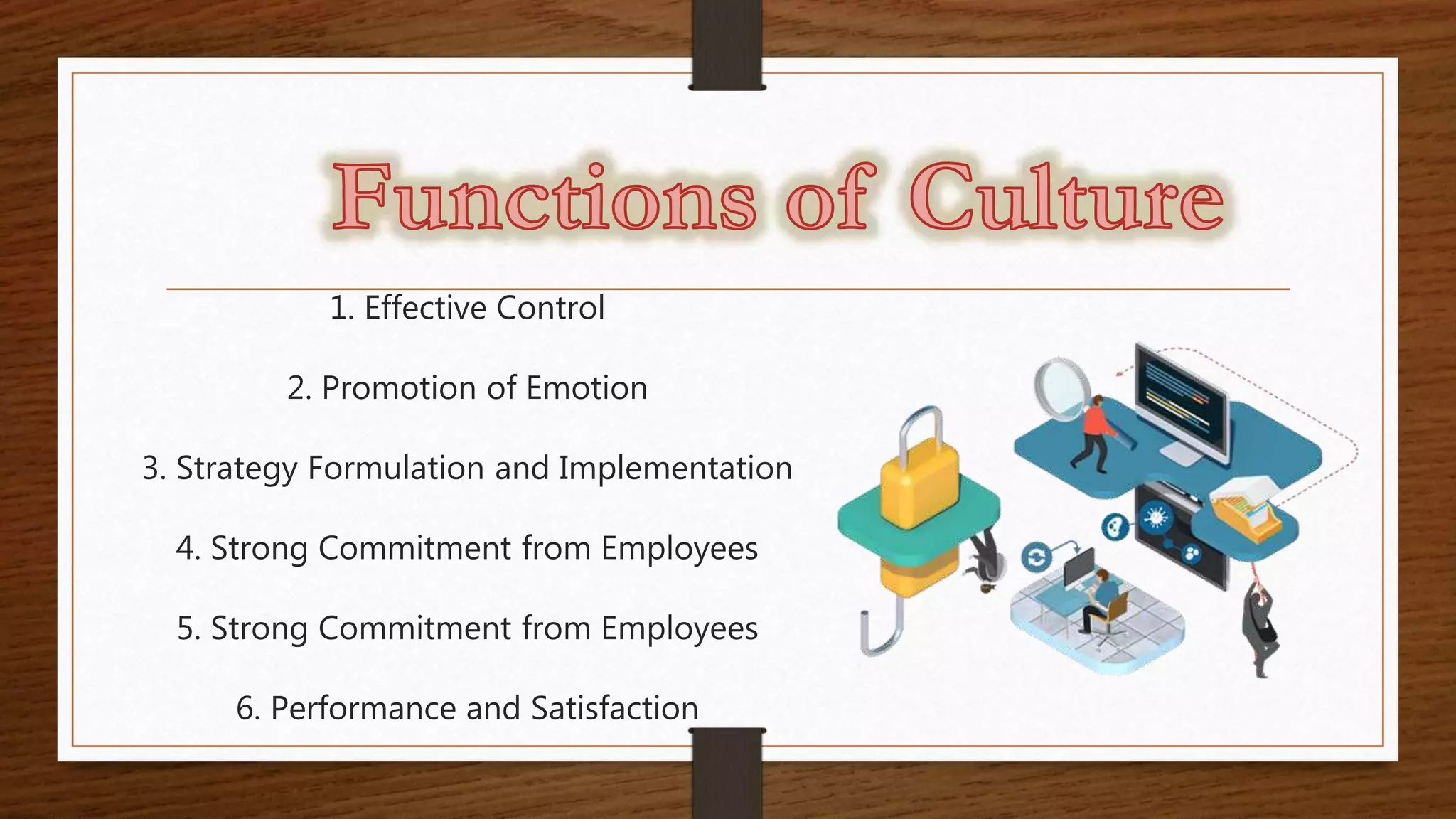 Functions of Culture

1. Effective Control

2. Promotion of Emotion

3. Strategy Formulation and Implementation

4. Strong Commitment from Employees

5. Strong Commitment from Employees

6. Performance and Satisfaction